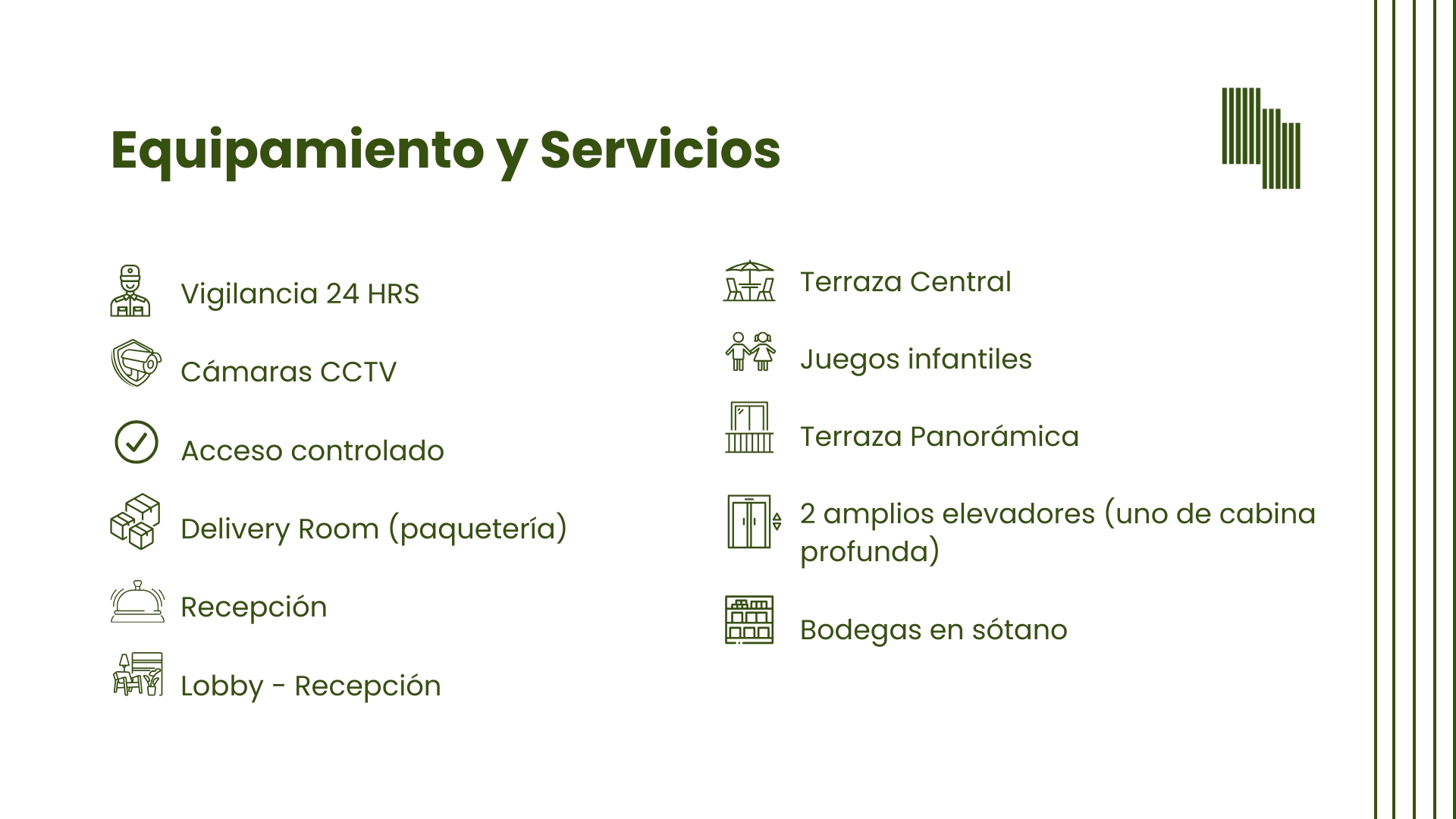 Equipamiento y Servicios

Vigilancia 24 HRS

Cámaras CCTV

Acceso controlado

Delivery Room (paquetería)

Recepción

Lobby - Recepción

Terraza Central

Juegos infantiles

Terraza Panorámica

2 amplios elevadores (uno de cabina profunda)

Bodegas en sótano